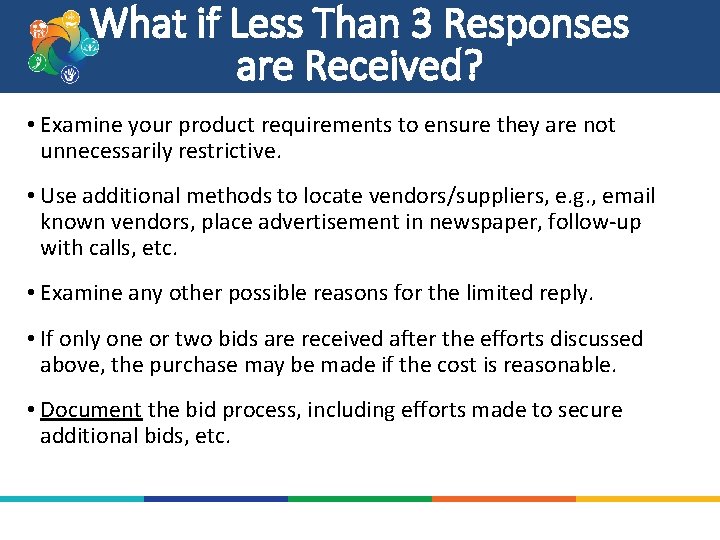 What if Less Than 3 Responses are Received?

• Examine your product requirements to ensure they are not unnecessarily restrictive.

• Use additional methods to locate vendors/suppliers, e.g., email known vendors, place advertisement in newspaper, follow-up with calls, etc.

• Examine any other possible reasons for the limited reply.

• If only one or two bids are received after the efforts discussed above, the purchase may be made if the cost is reasonable.

• Document the bid process, including efforts made to secure additional bids, etc.